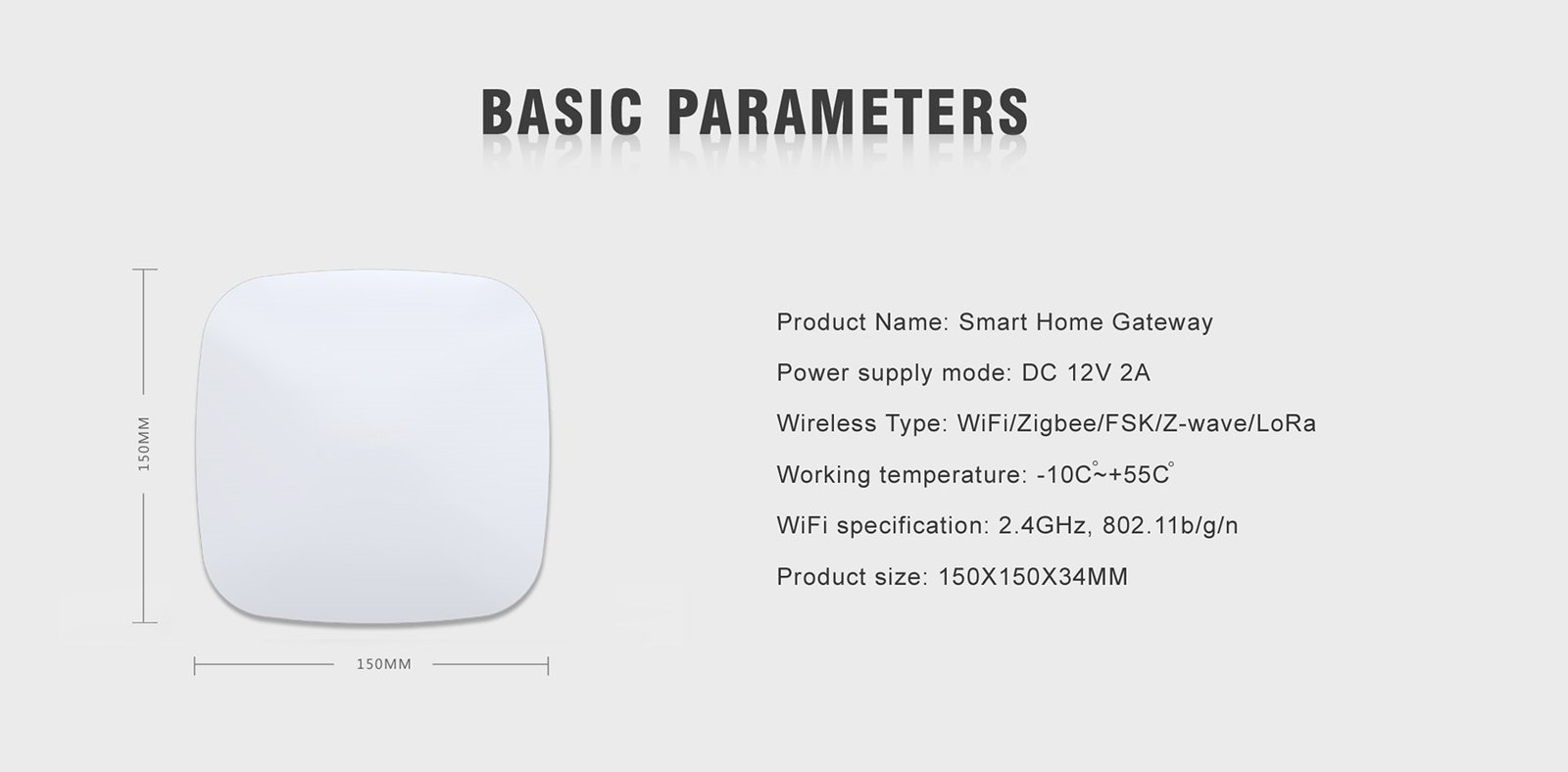 BASIC PARAMETERS

150MM

150MM

Product Name: Smart Home Gateway

Power supply mode: DC 12V 2A

Wireless Type: WiFi/Zigbee/FSK/Z-wave/LoRa

Working temperature: -10C°~+55C°

WiFi specification: 2.4GHz, 802.11b/g/n

Product size: 150X150X34MM